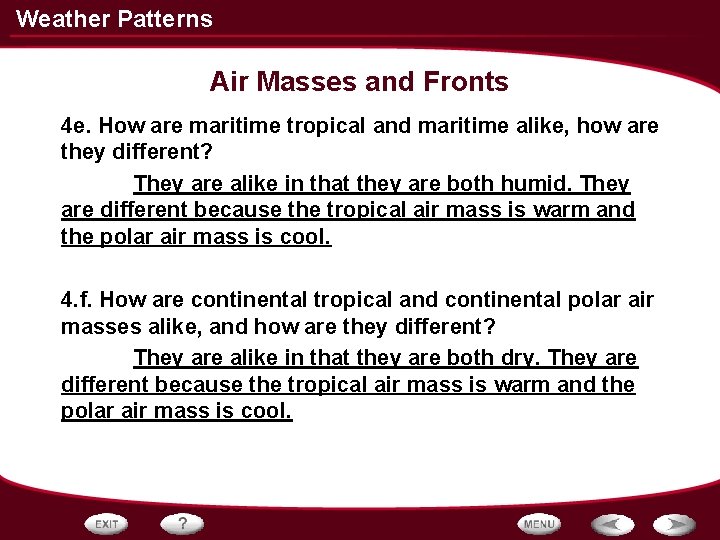 Weather Patterns

Air Masses and Fronts

4e. How are maritime tropical and maritime alike, how are they different?

They are alike in that they are both humid. They are different because the tropical air mass is warm and the polar air mass is cool.

4.f. How are continental tropical and continental polar air masses alike, and how are they different?

They are alike in that they are both dry. They are different because the tropical air mass is warm and the polar air mass is cool.

EXIT ? MENU